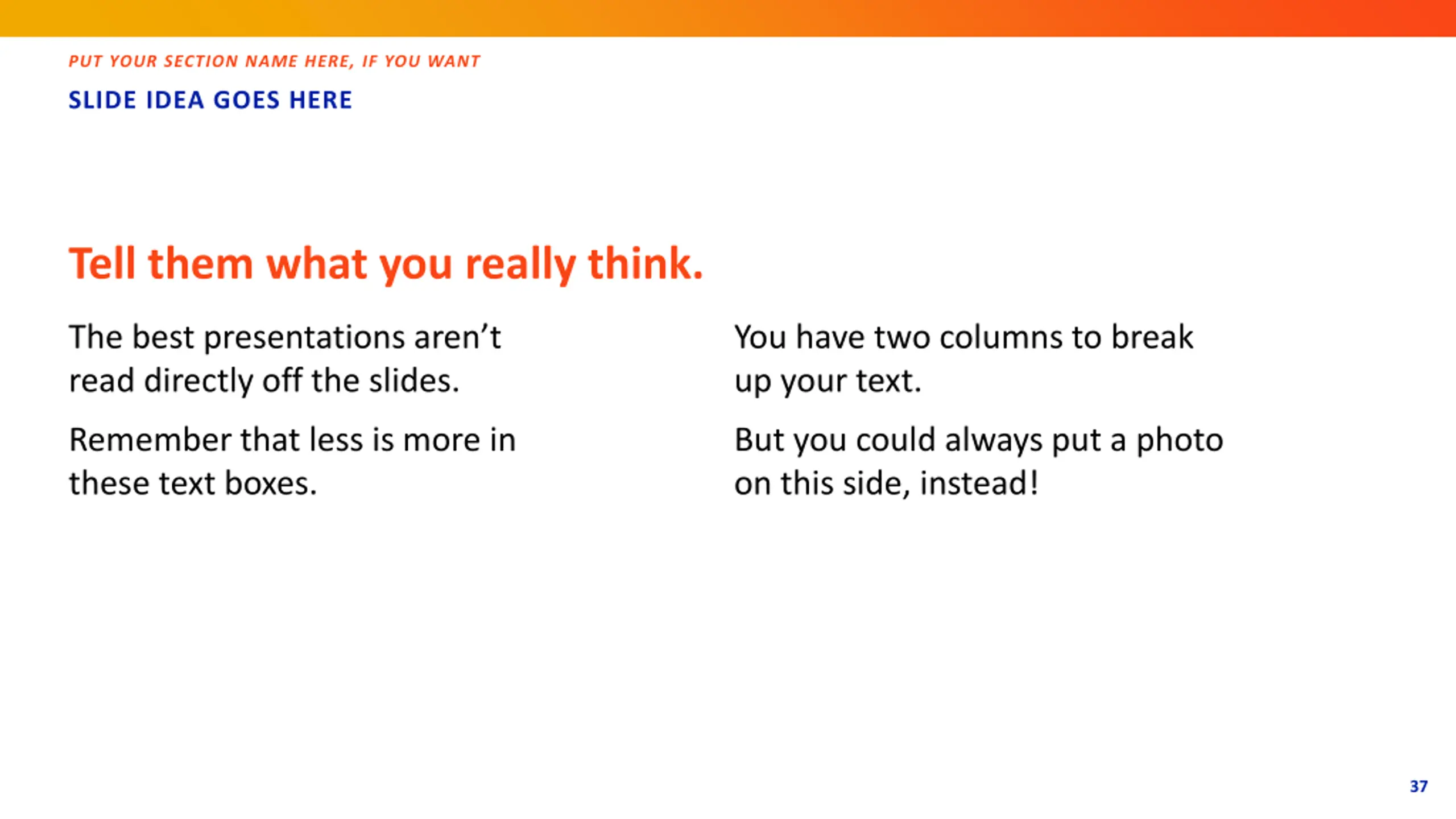 PUT YOUR SECTION NAME HERE, IF YOU WANT

SLIDE IDEA GOES HERE

Tell them what you really think.

The best presentations aren’t read directly off the slides.

Remember that less is more in these text boxes.

You have two columns to break up your text.

But you could always put a photo on this side, instead!

37